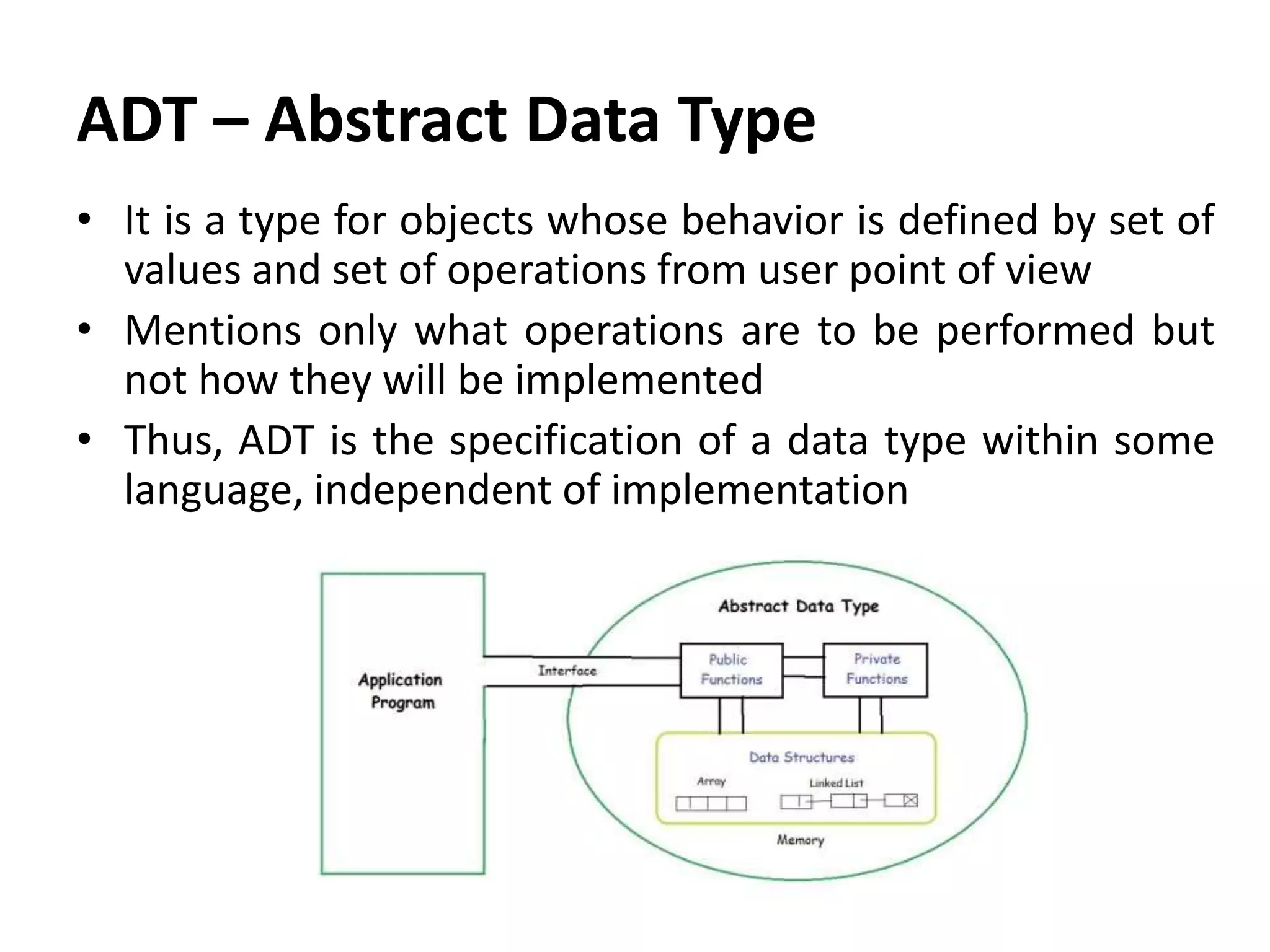 ADT – Abstract Data Type

• It is a type for objects whose behavior is defined by set of values and set of operations from user point of view
• Mentions only what operations are to be performed but not how they will be implemented
• Thus, ADT is the specification of a data type within some language, independent of implementation

Application Program
Interface
Abstract Data Type
Public Functions
Private Functions
Data Structures
Array
Linked List
Memory